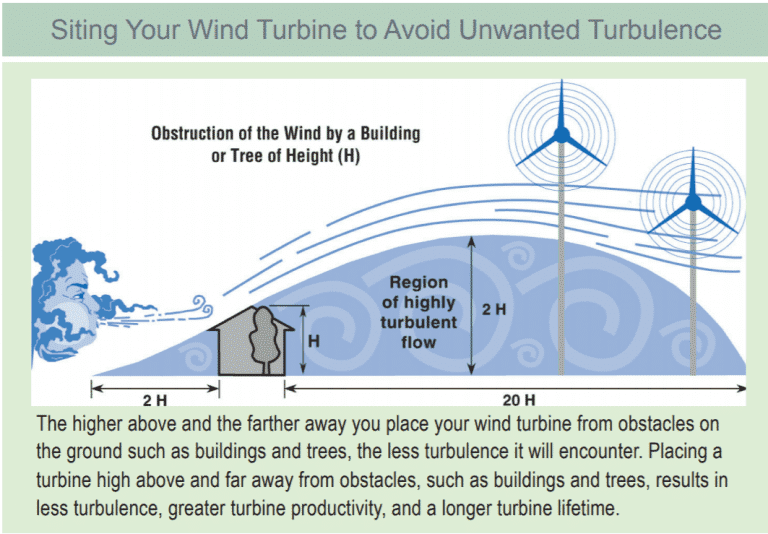 Siting Your Wind Turbine to Avoid Unwanted Turbulence

Obstruction of the Wind by a Building or Tree of Height (H)

Region of highly turbulent flow

2 H

H

2 H

20 H

The higher above and the farther away you place your wind turbine from obstacles on the ground such as buildings and trees, the less turbulence it will encounter. Placing a turbine high above and far away from obstacles, such as buildings and trees, results in less turbulence, greater turbine productivity, and a longer turbine lifetime.